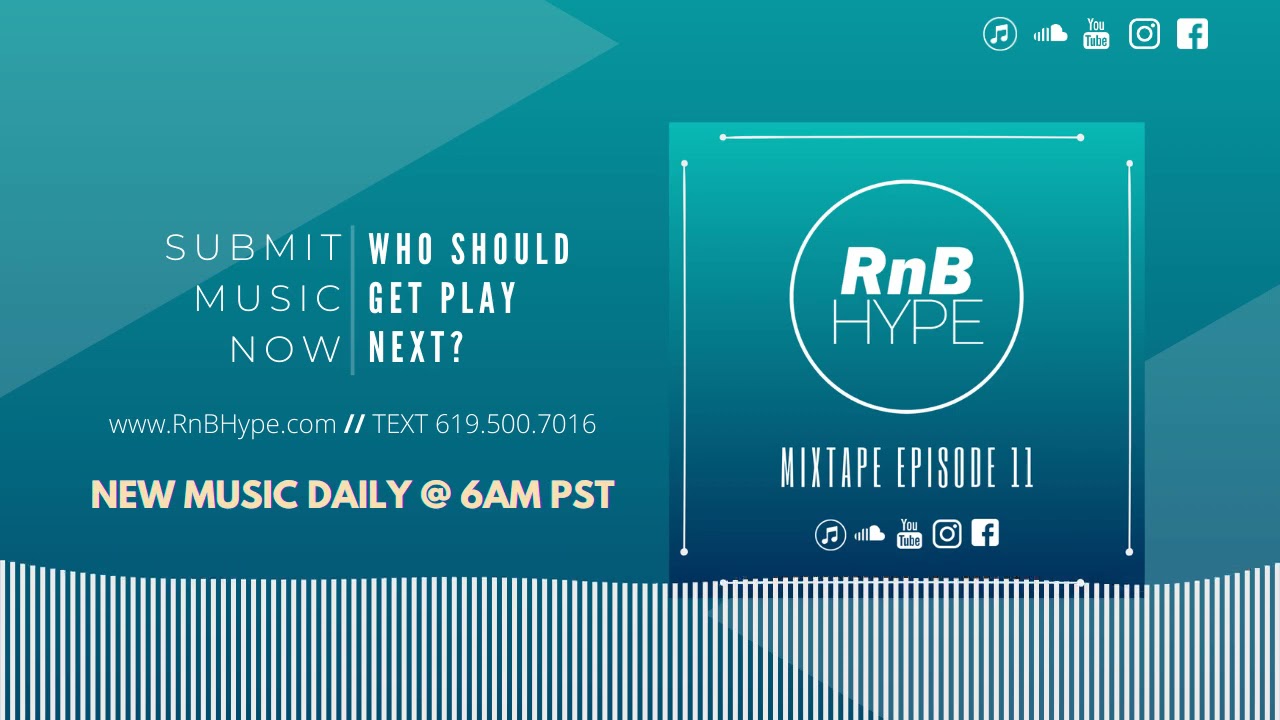 You Tube

SUBMIT MUSIC NOW

WHO SHOULD GET PLAY NEXT?

www.RnBHype.com // TEXT 619.500.7016

NEW MUSIC DAILY @ 6AM PST

RnB HYPE

MIXTAPE EPISODE 11

You Tube